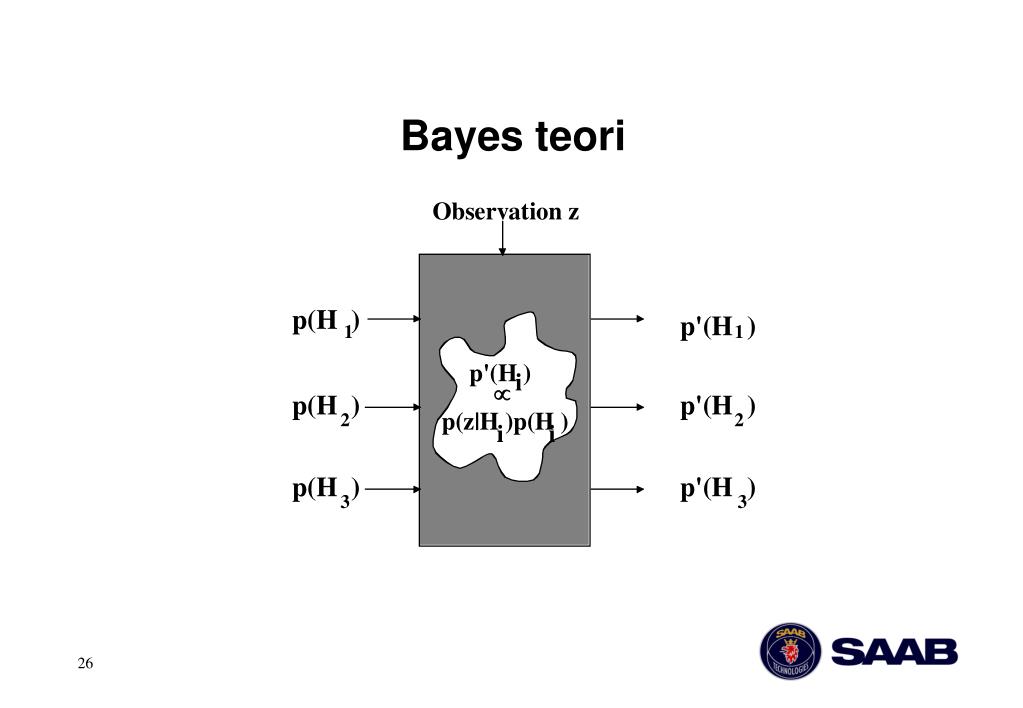 Bayes teori

Observation z

$p(H_1)$

$p(H_2)$

$p(H_3)$

$p'(H_i)$
$\propto$
$p(z|H_i)p(H_i)$

$p'(H_1)$

$p'(H_2)$

$p'(H_3)$

26

SAAB TECHNOLOGIES

SAAB